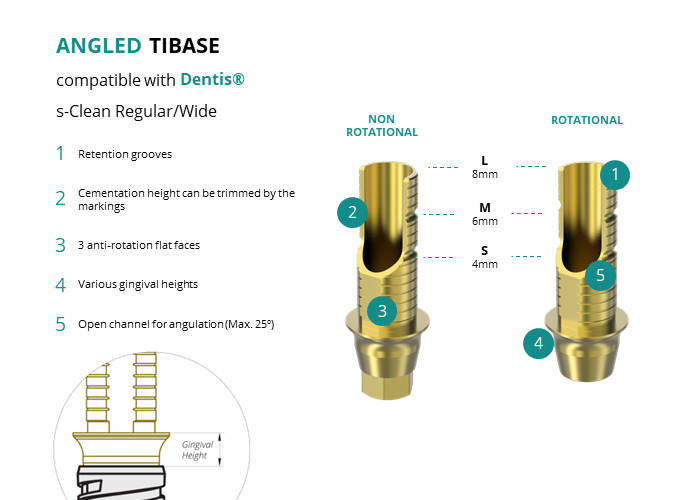 ANGLED TIBASE

compatible with Dentis®

s-Clean Regular/Wide

1 Retention grooves

2 Cementation height can be trimmed by the markings

3 3 anti-rotation flat faces

4 Various gingival heights

5 Open channel for angulation (Max. 25º)

Gingival Height

NON ROTATIONAL

ROTATIONAL

L
8mm

M
6mm

S
4mm

2

3

1

5

4